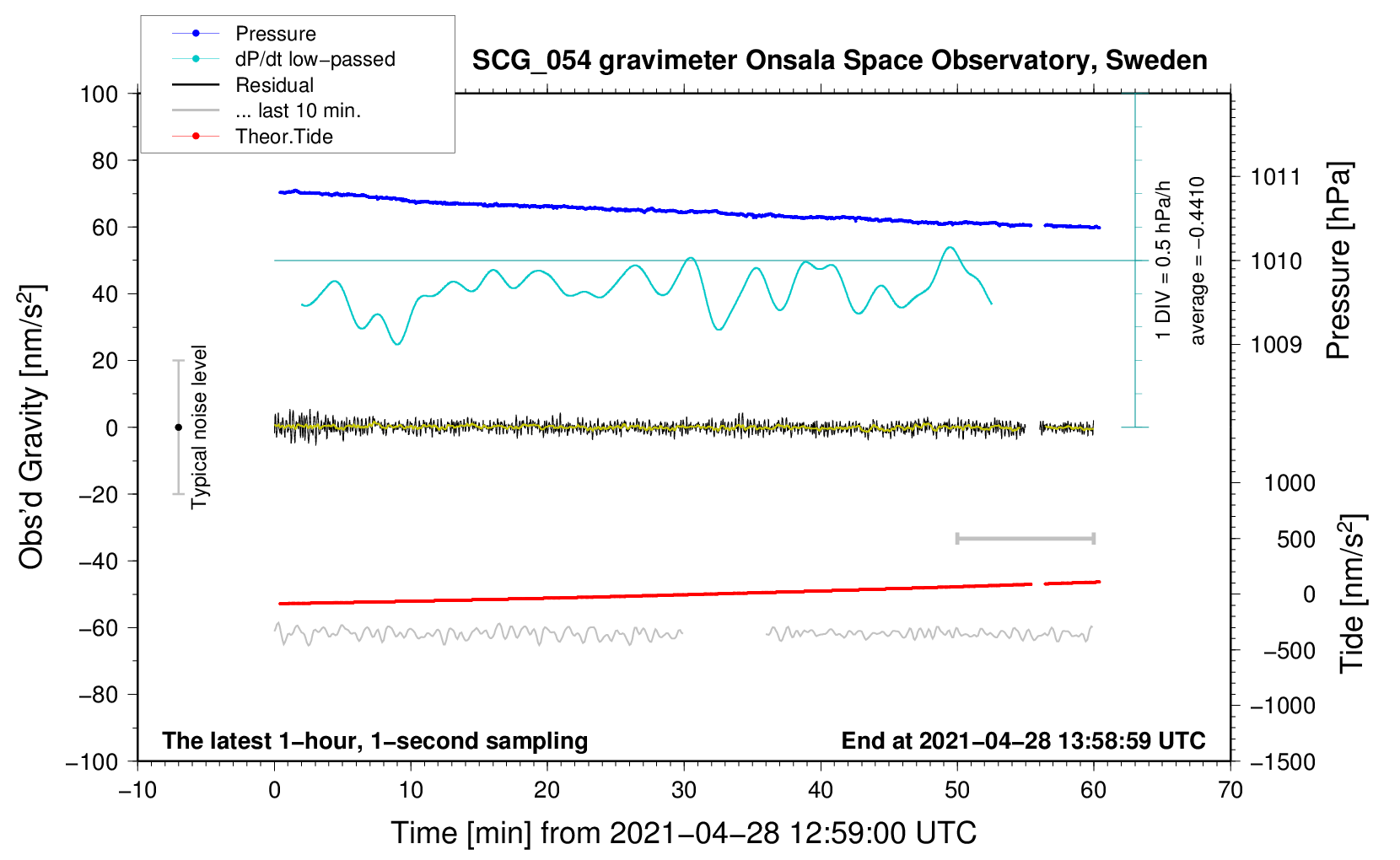 Pressure
dP/dt low−passed
Residual
... last 10 min.
Theor.Tide

SCG_054 gravimeter Onsala Space Observatory, Sweden

100
80
60
40
20
0
−20
−40
−60
−80
−100

Obs'd Gravity [nm/s$^2$]

Typical noise level

1 DIV = 0.5 hPa/h
average = −0.4410

1011
1010
1009
Pressure [hPa]

1000
500
0
−500
−1000
−1500
Tide [nm/s$^2$]

The latest 1−hour, 1−second sampling
End at 2021−04−28 13:58:59 UTC

−10
0
10
20
30
40
50
60
70

Time [min] from 2021−04−28 12:59:00 UTC